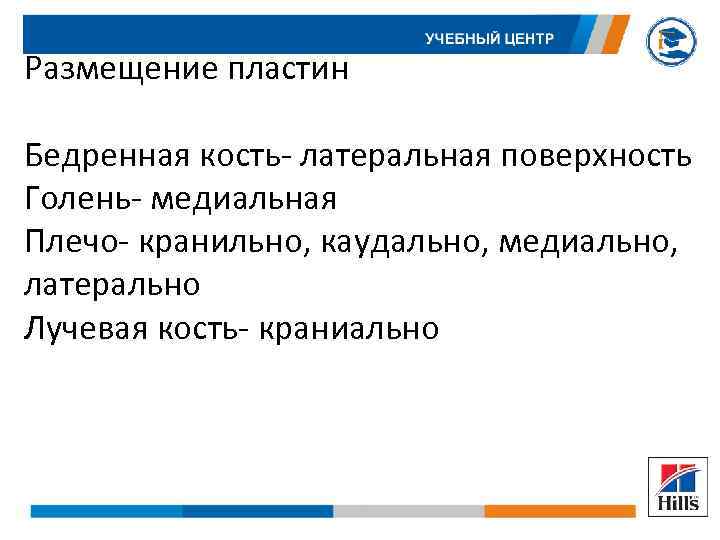 УЧЕБНЫЙ ЦЕНТР

Размещение пластин

Бедренная кость- латеральная поверхность
Голень- медиальная
Плечо- кранильно, каудально, медиально, латерально
Лучевая кость- краниально

Hill's